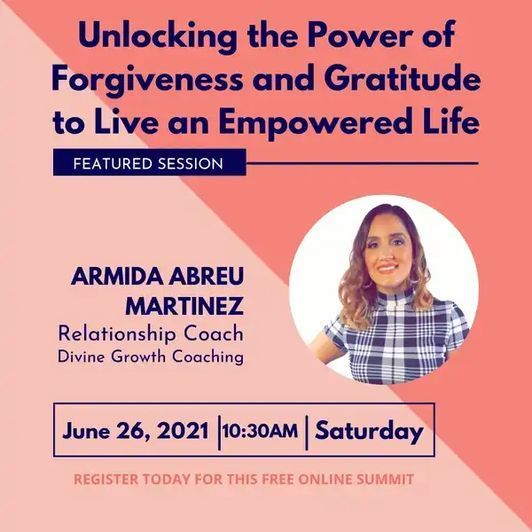 Unlocking the Power of Forgiveness and Gratitude to Live an Empowered Life

FEATURED SESSION

ARMIDA ABREU MARTINEZ
Relationship Coach
Divine Growth Coaching

June 26, 2021 | 10:30AM | Saturday

REGISTER TODAY FOR THIS FREE ONLINE SUMMIT